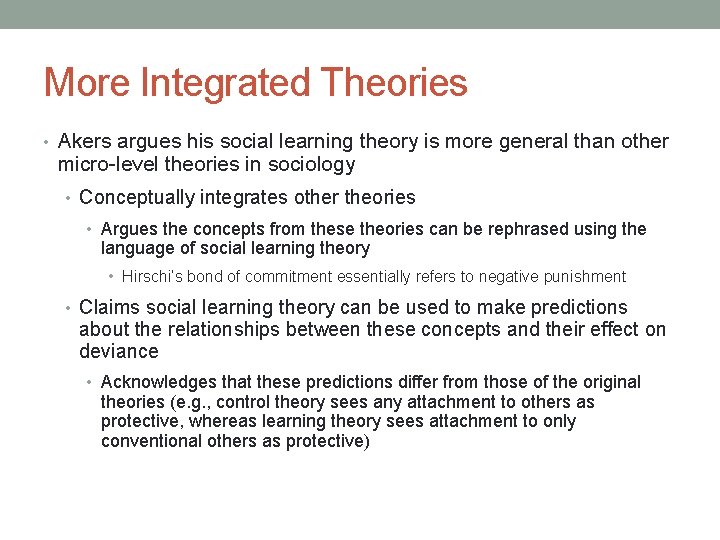 More Integrated Theories

• Akers argues his social learning theory is more general than other micro-level theories in sociology

• Conceptually integrates other theories

• Argues the concepts from these theories can be rephrased using the language of social learning theory

• Hirschi's bond of commitment essentially refers to negative punishment

• Claims social learning theory can be used to make predictions about the relationships between these concepts and their effect on deviance

• Acknowledges that these predictions differ from those of the original theories (e.g., control theory sees any attachment to others as protective, whereas learning theory sees attachment to only conventional others as protective)